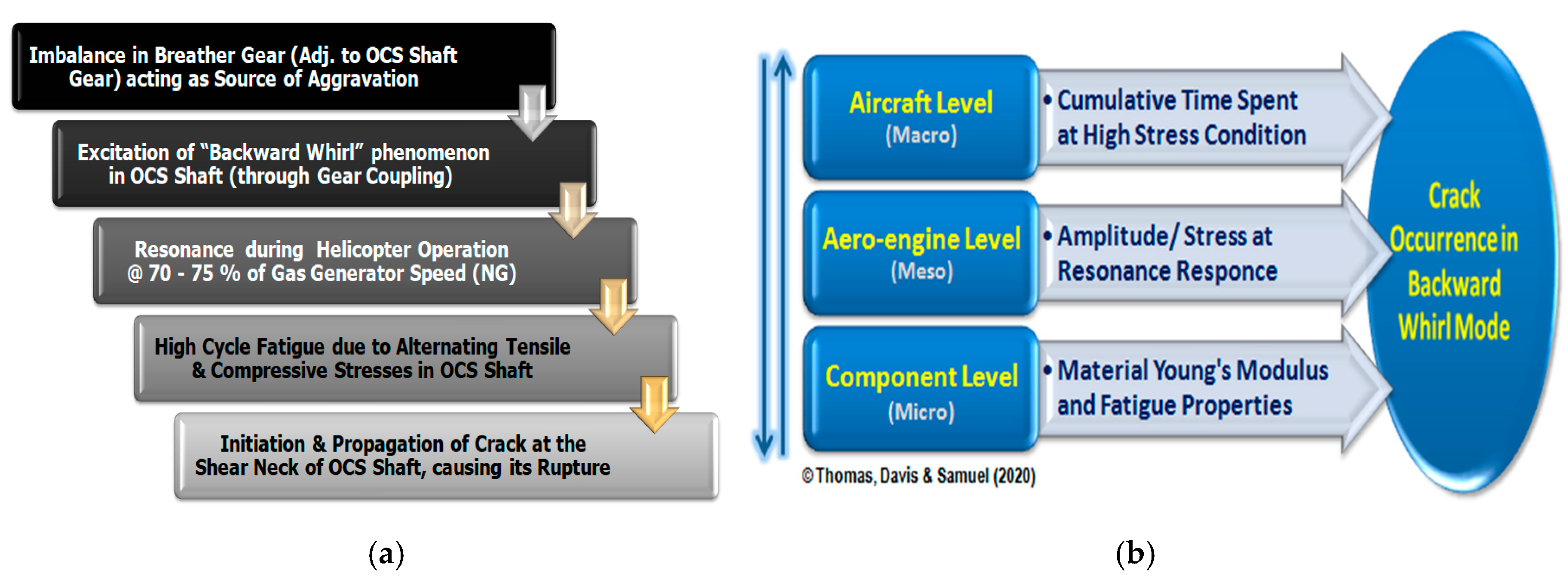 Imbalance in Breather Gear (Adj. to OCS Shaft Gear) acting as Source of Aggravation

Excitation of "Backward Whirl" phenomenon in OCS Shaft (through Gear Coupling)

Resonance during Helicopter Operation @ 70 - 75 % of Gas Generator Speed (NG)

High Cycle Fatigue due to Alternating Tensile & Compressive Stresses in OCS Shaft

Initiation & Propagation of Crack at the Shear Neck of OCS Shaft, causing its Rupture

(a)

Aircraft Level
(Macro)

• Cumulative Time Spent at High Stress Condition

Aero-engine Level
(Meso)

• Amplitude/ Stress at Resonance Responce

Component Level
(Micro)

• Material Young's Modulus and Fatigue Properties

Crack Occurrence in Backward Whirl Mode

©Thomas, Davis & Samuel (2020)

(b)